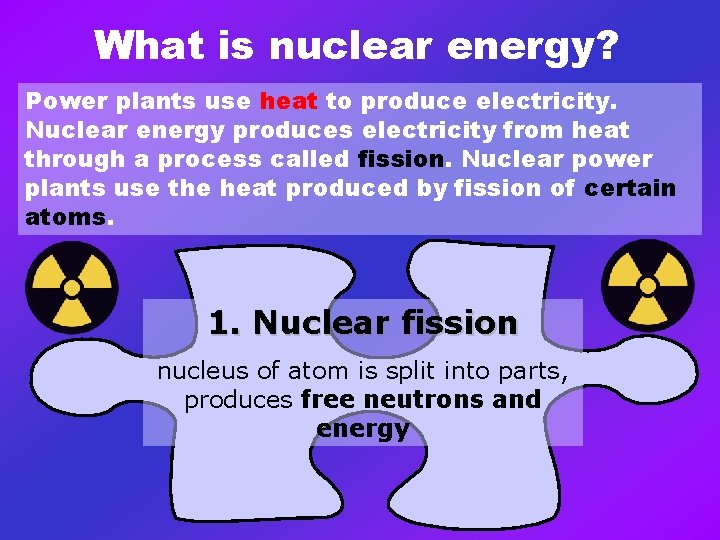 What is nuclear energy?

Power plants use heat to produce electricity. Nuclear energy produces electricity from heat through a process called fission. Nuclear power plants use the heat produced by fission of certain atoms.

1. Nuclear fission

nucleus of atom is split into parts, produces free neutrons and energy